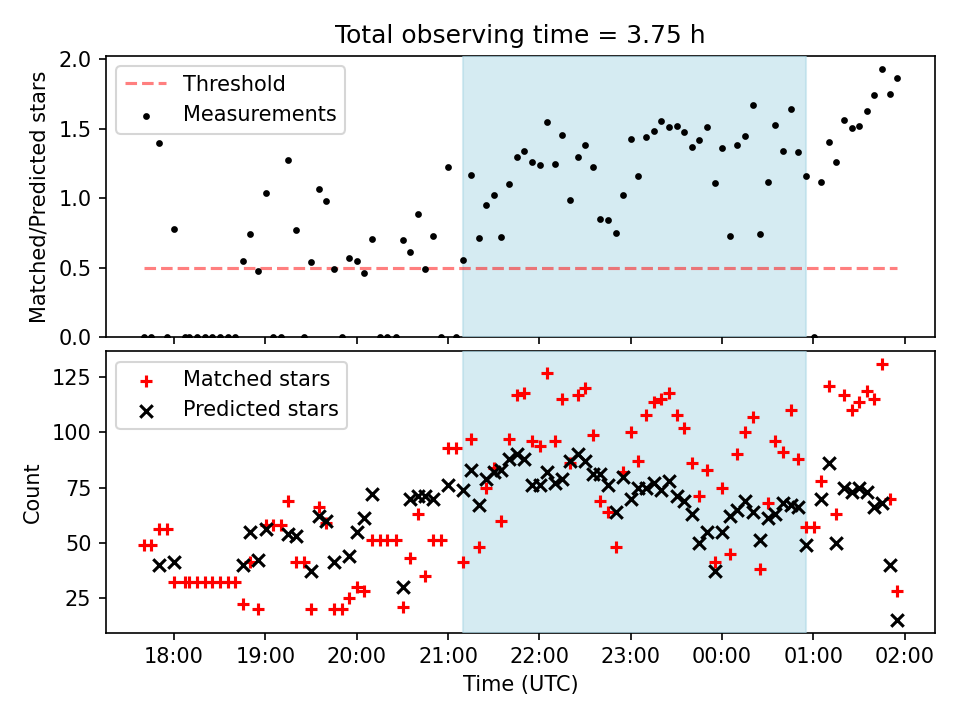 Total observing time = 3.75 h

Threshold
Measurements

Matched/Predicted stars

2.0
1.5
1.0
0.5
0.0

Matched stars
Predicted stars

Count

125
100
75
50
25

18:00
19:00
20:00
21:00
22:00
23:00
00:00
01:00
02:00

Time (UTC)